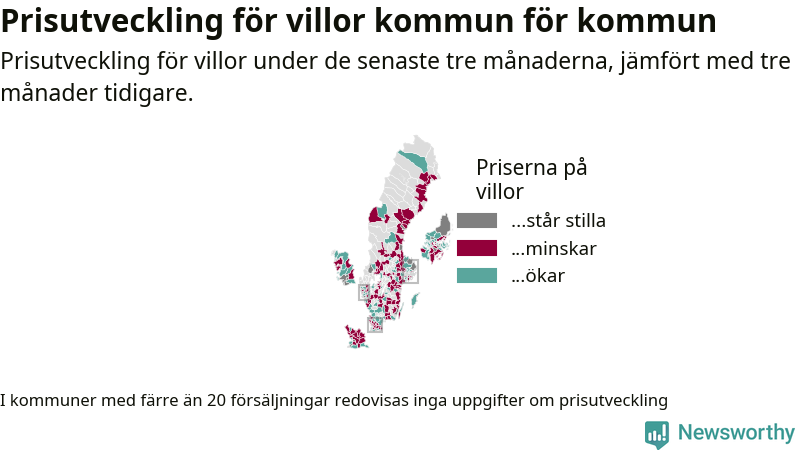 Prisutveckling för villor kommun för kommun

Prisutveckling för villor under de senaste tre månaderna, jämfört med tre månader tidigare.

Priserna på villor

...står stilla

...minskar

...ökar

I kommuner med färre än 20 försäljningar redovisas inga uppgifter om prisutveckling

Newsworthy